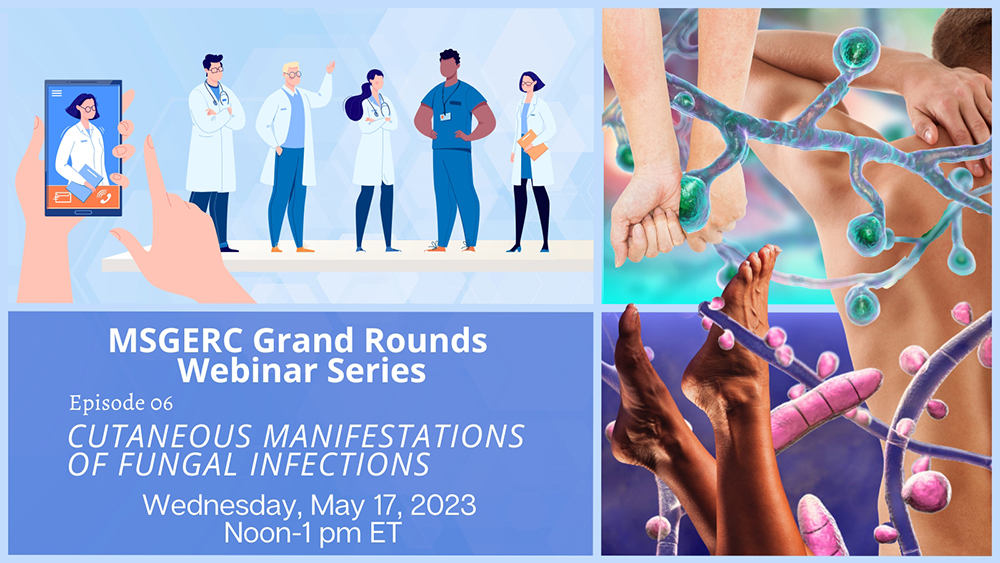 MSGERC Grand Rounds Webinar Series

Episode 06

CUTANEOUS MANIFESTATIONS OF FUNGAL INFECTIONS

Wednesday, May 17, 2023
Noon-1 pm ET